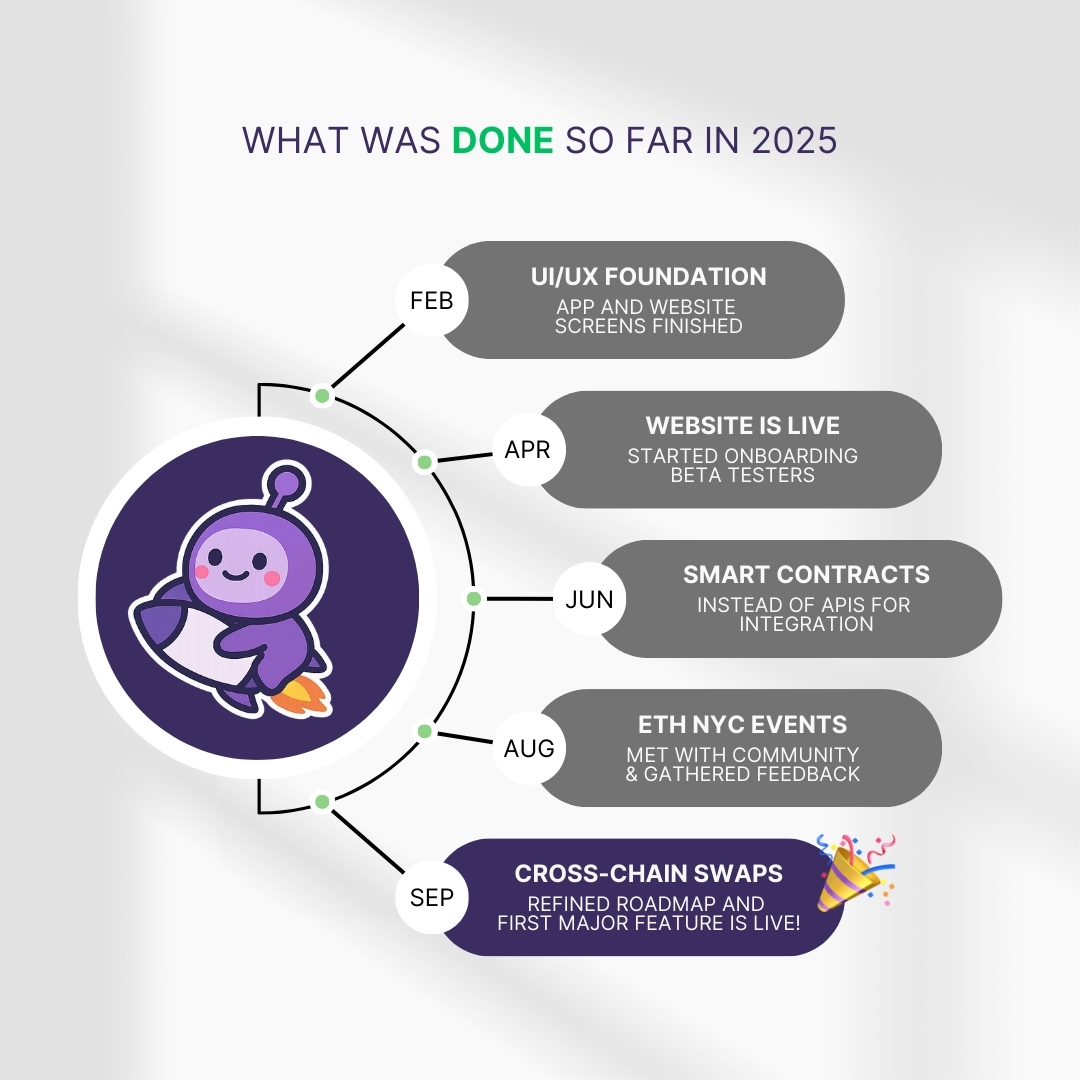 WHAT WAS DONE SO FAR IN 2025

FEB
UI/UX FOUNDATION
APP AND WEBSITE SCREENS FINISHED

APR
WEBSITE IS LIVE
STARTED ONBOARDING BETA TESTERS

JUN
SMART CONTRACTS
INSTEAD OF APIS FOR INTEGRATION

AUG
ETH NYC EVENTS
MET WITH COMMUNITY & GATHERED FEEDBACK

SEP
CROSS-CHAIN SWAPS
REFINED ROADMAP AND FIRST MAJOR FEATURE IS LIVE!